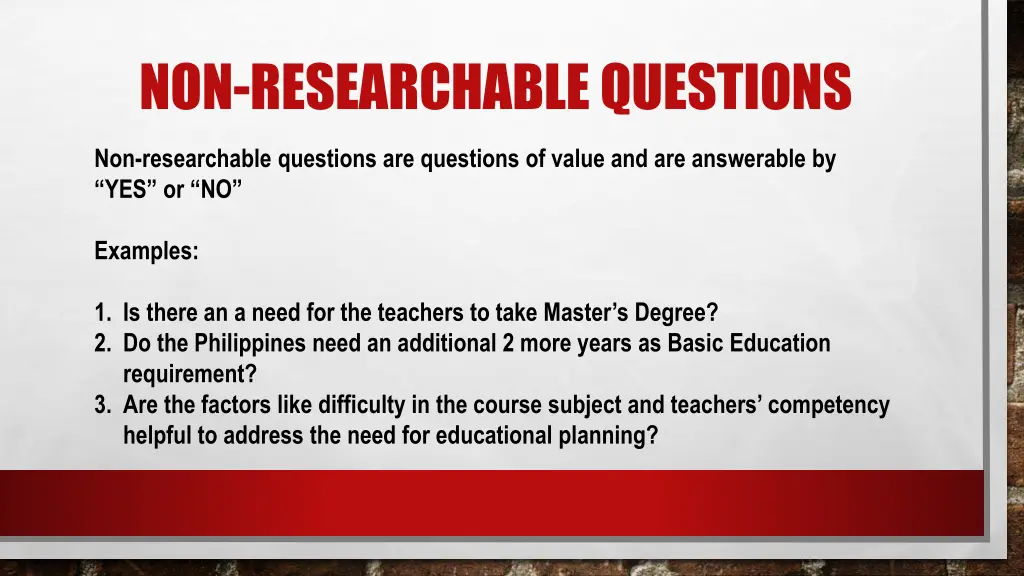 NON-RESEARCHABLE QUESTIONS

Non-researchable questions are questions of value and are answerable by “YES” or “NO”

Examples:

1. Is there an a need for the teachers to take Master’s Degree?
2. Do the Philippines need an additional 2 more years as Basic Education requirement?
3. Are the factors like difficulty in the course subject and teachers’ competency helpful to address the need for educational planning?